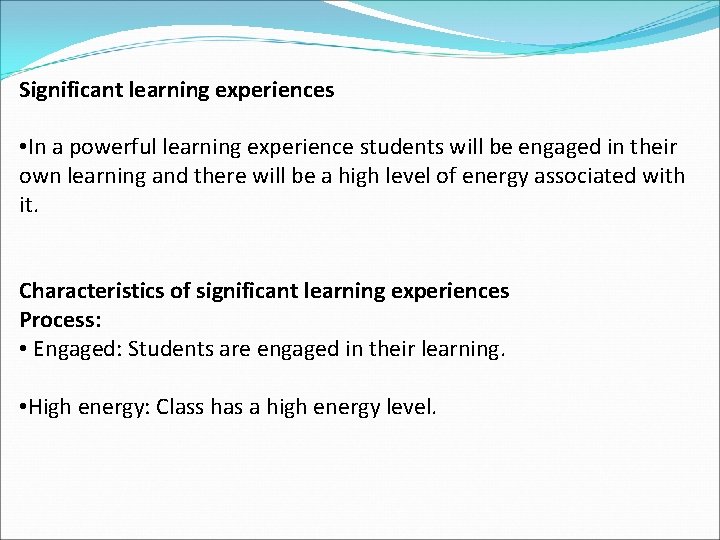 Significant learning experiences

•In a powerful learning experience students will be engaged in their own learning and there will be a high level of energy associated with it.

Characteristics of significant learning experiences
Process:
• Engaged: Students are engaged in their learning.

•High energy: Class has a high energy level.